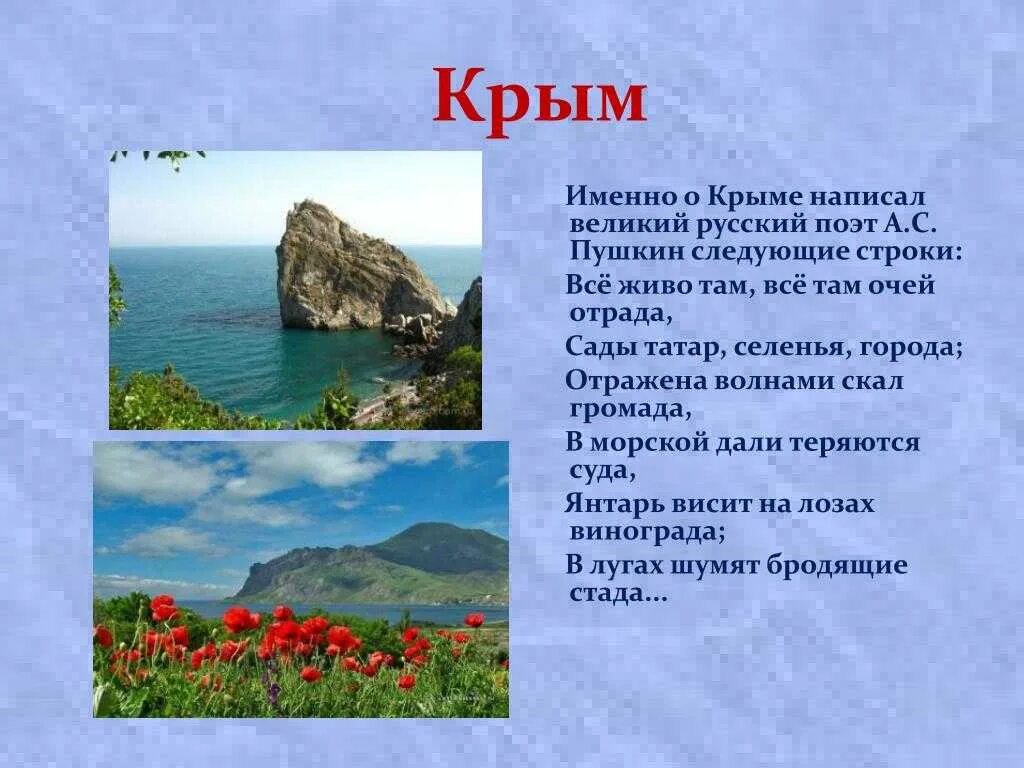 Крым

Именно о Крыме написал великий русский поэт А.С. Пушкин следующие строки:

Всё живо там, всё там очей отрада,

Сады татар, селенья, города;

Отражена волнами скал громада,

В морской дали теряются суда,

Янтарь висит на лозах винограда;

В лугах шумят бродящие стада…